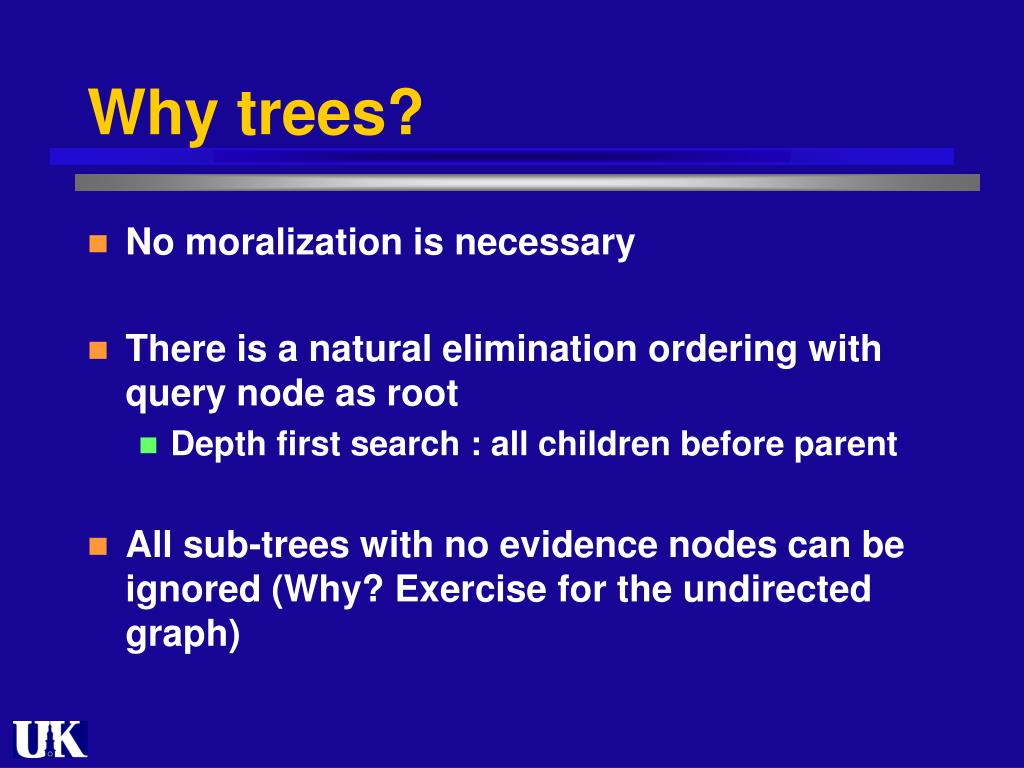 Why trees?

No moralization is necessary

There is a natural elimination ordering with query node as root

Depth first search : all children before parent

All sub-trees with no evidence nodes can be ignored (Why? Exercise for the undirected graph)

UK